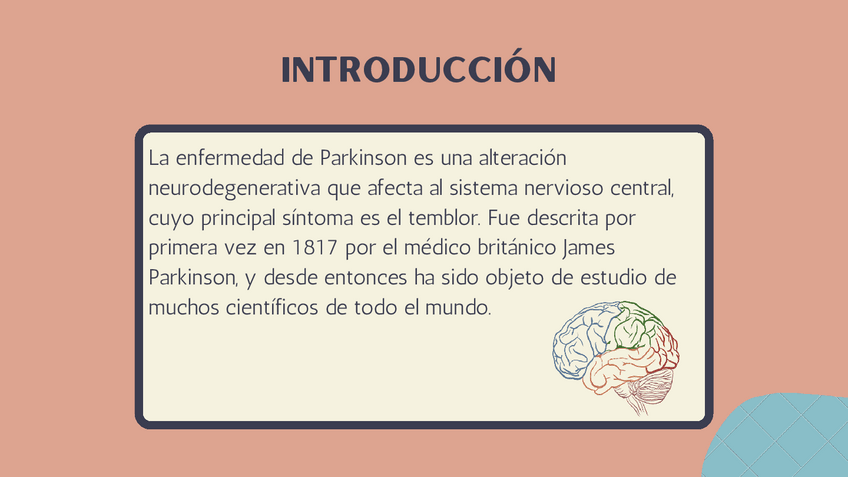 INTRODUCCIÓN

La enfermedad de Parkinson es una alteración neurodegenerativa que afecta al sistema nervioso central, cuyo principal síntoma es el temblor. Fue descrita por primera vez en 1817 por el médico británico James Parkinson, y desde entonces ha sido objeto de estudio de muchos científicos de todo el mundo.